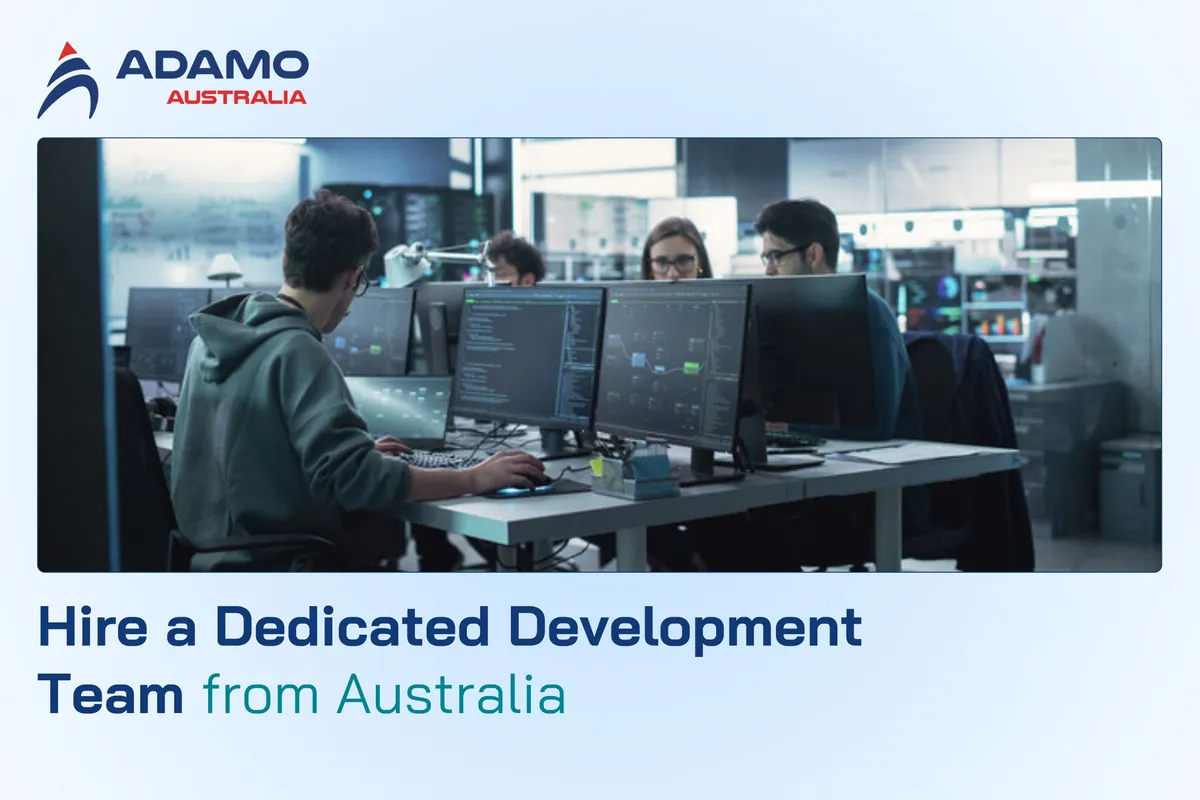 ADAMO
AUSTRALIA

Hire a Dedicated Development Team from Australia